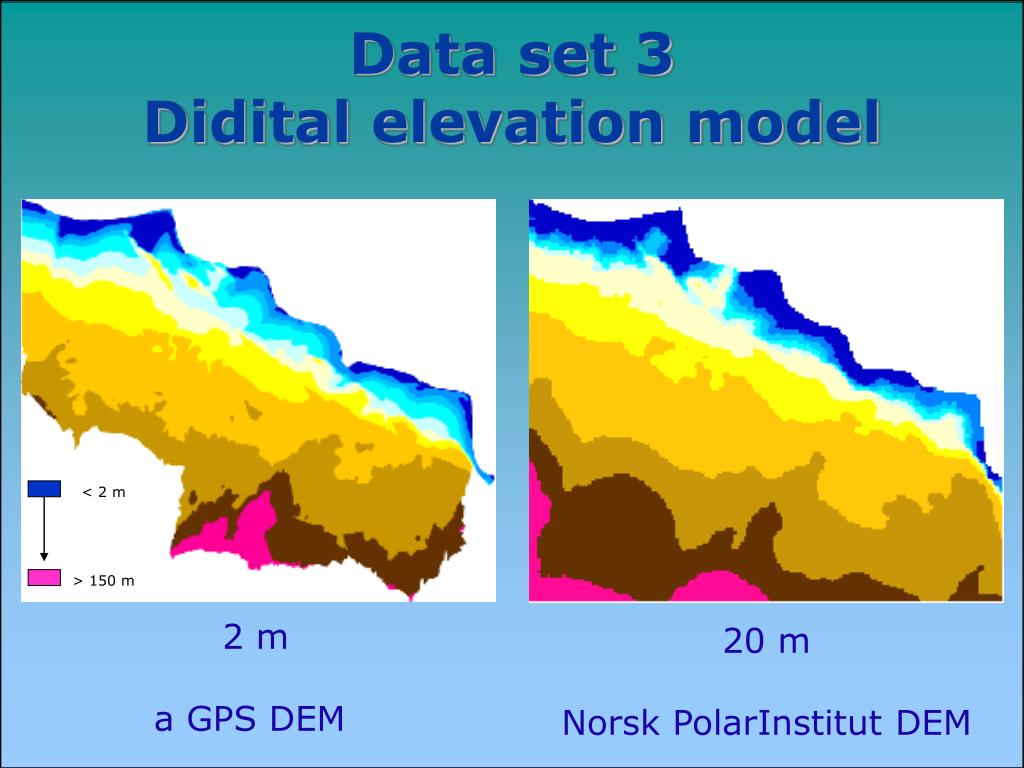 Data set 3
Didital elevation model

< 2 m

> 150 m

2 m

a GPS DEM

20 m

Norsk PolarInstitut DEM